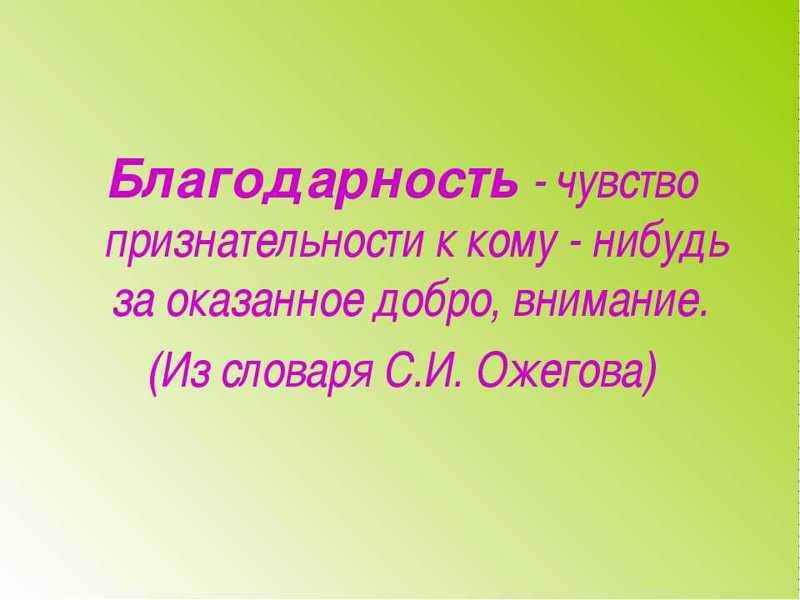 Благодарность - чувство признательности к кому - нибудь за оказанное добро, внимание.

(Из словаря С.И. Ожегова)